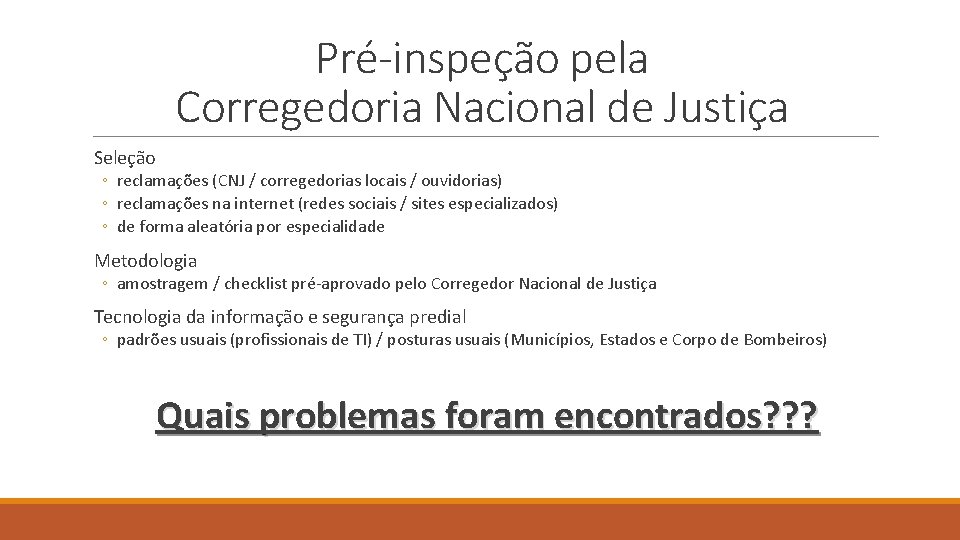 Pré-inspeção pela
Corregedoria Nacional de Justiça

Seleção
◦ reclamações (CNJ / corregedorias locais / ouvidorias)
◦ reclamações na internet (redes sociais / sites especializados)
◦ de forma aleatória por especialidade

Metodologia
◦ amostragem / checklist pré-aprovado pelo Corregedor Nacional de Justiça

Tecnologia da informação e segurança predial
◦ padrões usuais (profissionais de TI) / posturas usuais (Municípios, Estados e Corpo de Bombeiros)

Quais problemas foram encontrados???